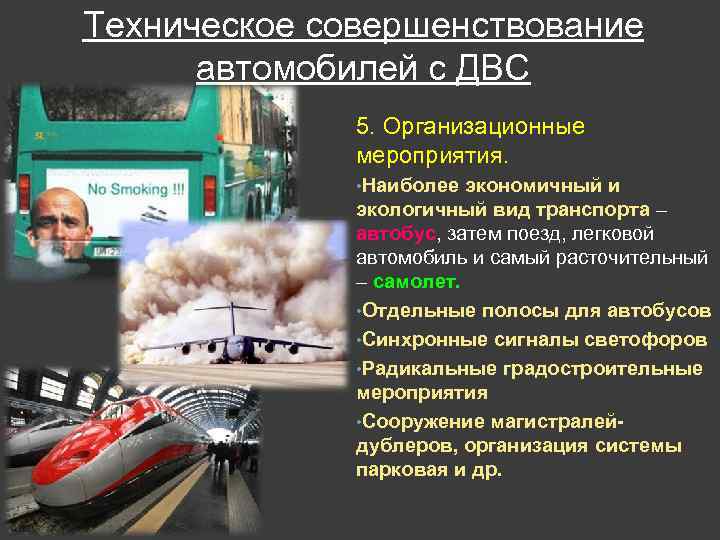 Техническое совершенствование автомобилей с ДВС

No Smoking !!!

5. Организационные мероприятия.

•Наиболее экономичный и экологичный вид транспорта – автобус, затем поезд, легковой автомобиль и самый расточительный – самолет.

•Отдельные полосы для автобусов

•Синхронные сигналы светофоров

•Радикальные градостроительные мероприятия

•Сооружение магистралей-дублеров, организация системы парковая и др.